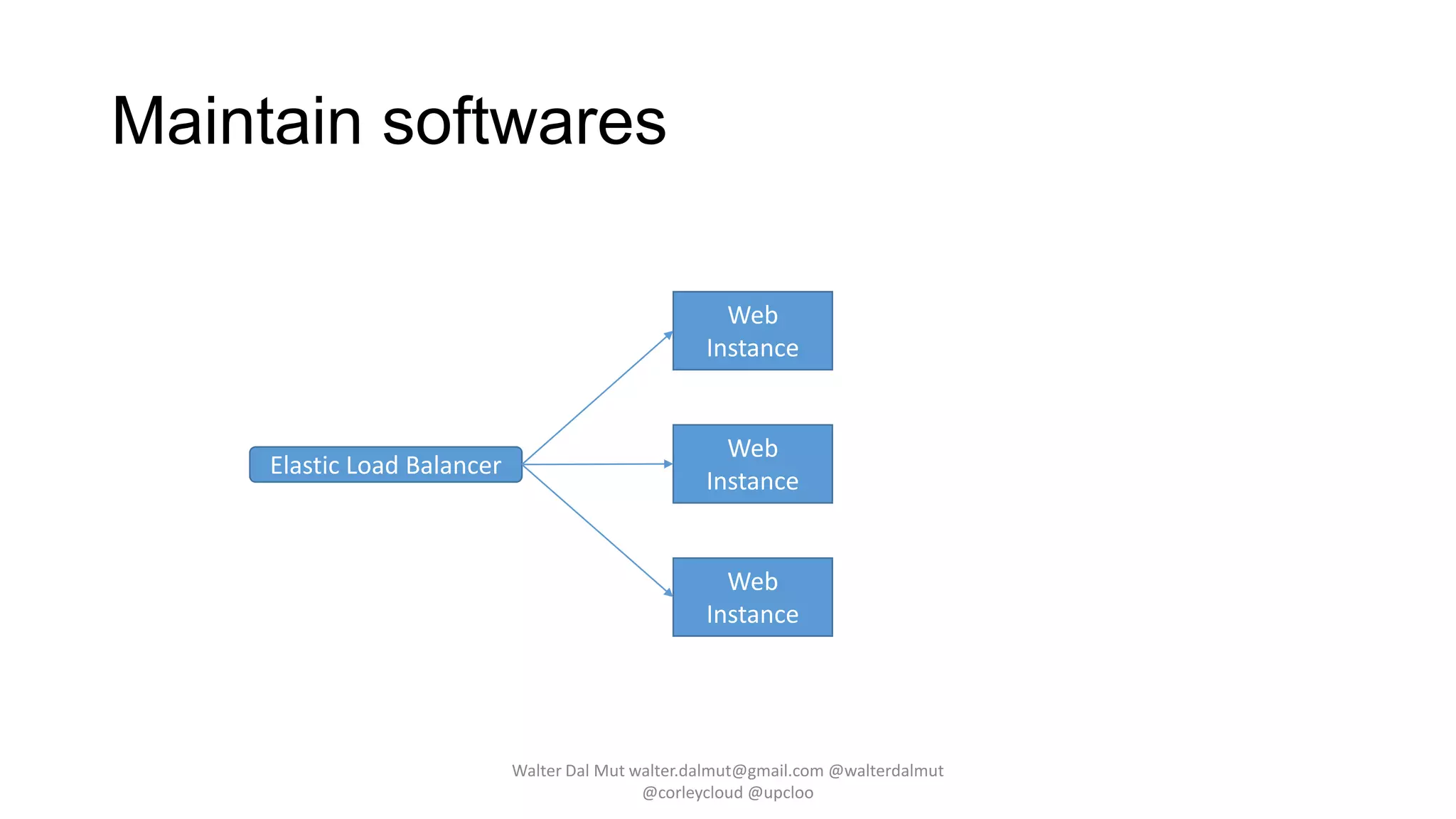 Maintain softwares

Elastic Load Balancer

Web Instance

Web Instance

Web Instance

Walter Dal Mut walter.dalmut@gmail.com @walterdalmut @corleycloud @upcloo